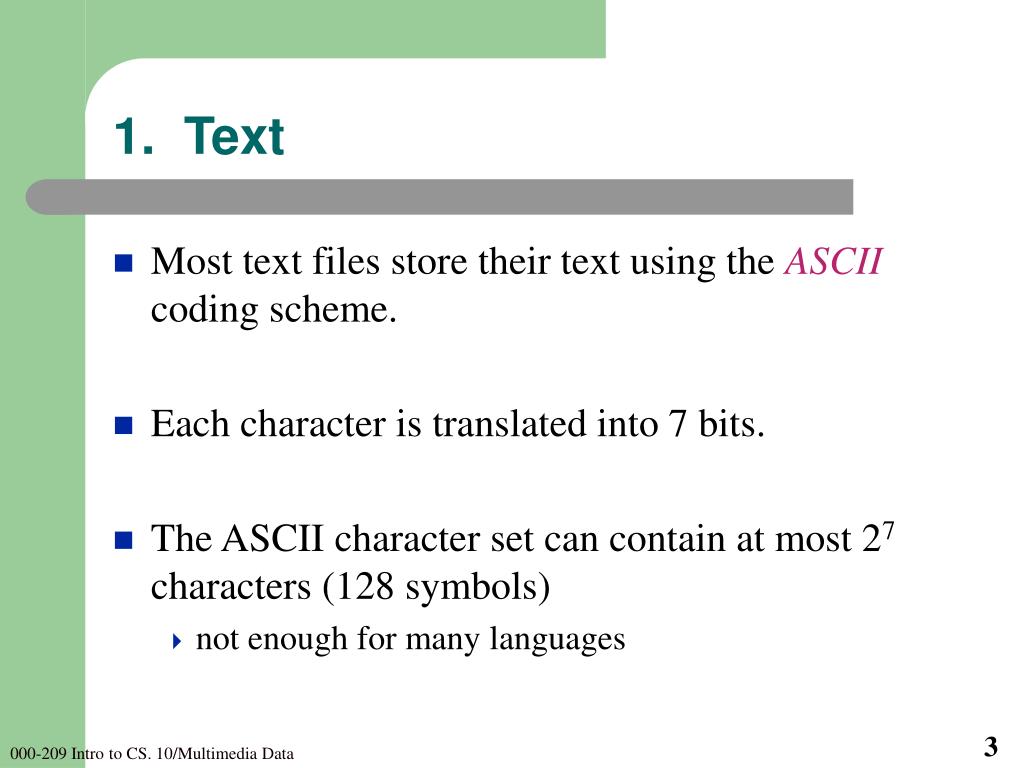 1. Text

Most text files store their text using the ASCII coding scheme.

Each character is translated into 7 bits.

The ASCII character set can contain at most $2^7$ characters (128 symbols)

not enough for many languages

000-209 Intro to CS. 10/Multimedia Data

3